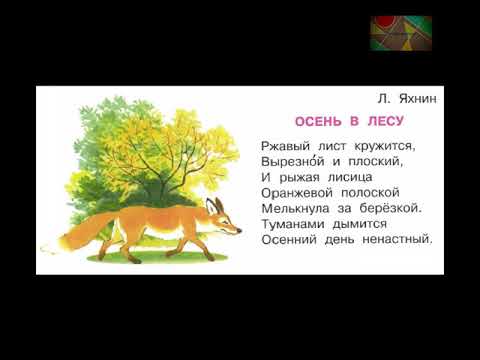 Л. Яхнин

ОСЕНЬ В ЛЕСУ

Ржавый лист кружится,
Вырезно́й и плоский,
И рыжая лисица
Оранжевой полоской
Мелькнула за берёзкой.
Туманами дымится
Осенний день ненастный.